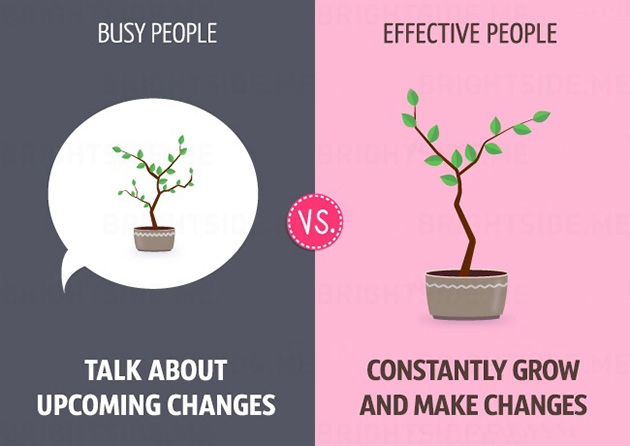 BUSY PEOPLE

TALK ABOUT UPCOMING CHANGES

VS.

EFFECTIVE PEOPLE

CONSTANTLY GROW AND MAKE CHANGES

BRIGHTSIDE.ME